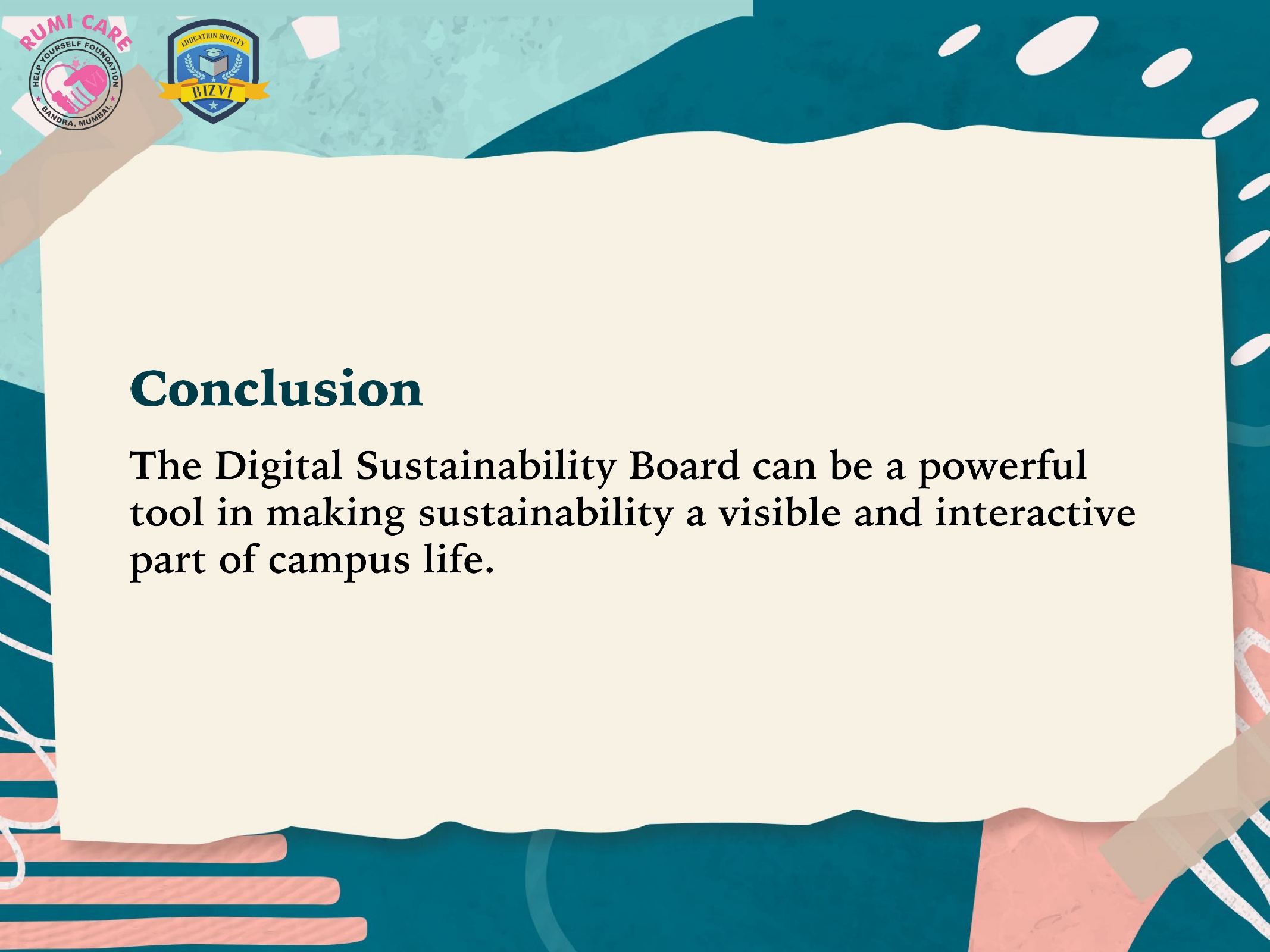 RUMI CARE
HELP YOURSELF FOUNDATION
BANDRA, MUMBAI.

EDUCATION SOCIETY
RIZVI

Conclusion

The Digital Sustainability Board can be a powerful tool in making sustainability a visible and interactive part of campus life.